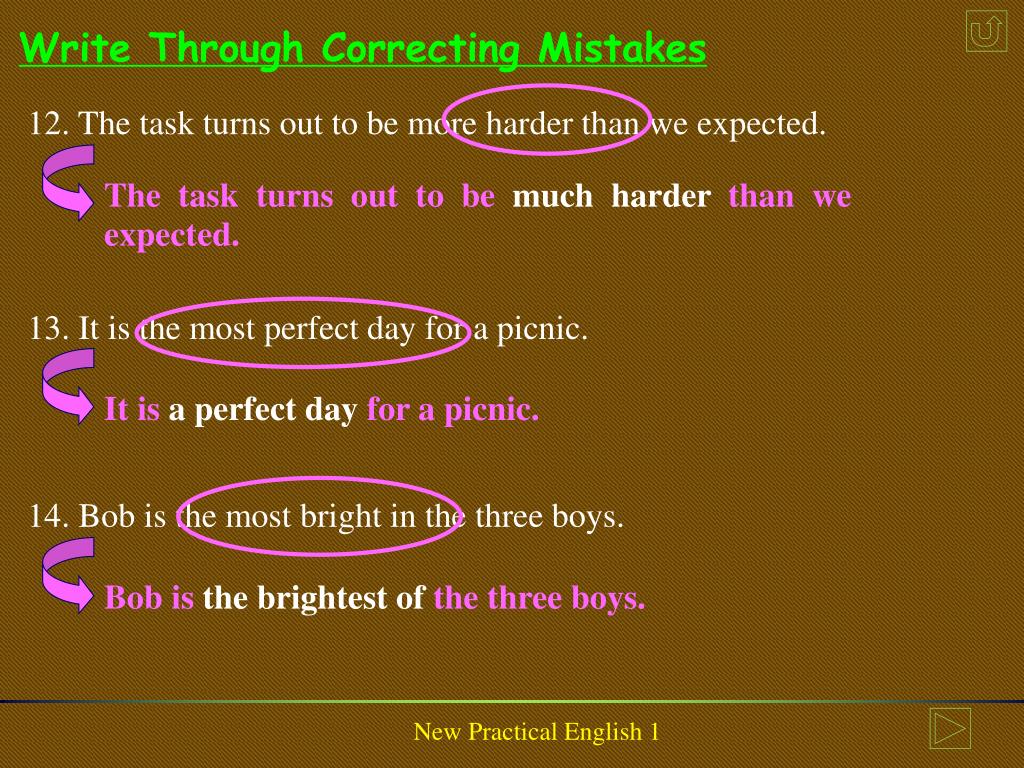 Write Through Correcting Mistakes

12. The task turns out to be more harder than we expected.

The task turns out to be much harder than we expected.

13. It is the most perfect day for a picnic.

It is a perfect day for a picnic.

14. Bob is the most bright in the three boys.

Bob is the brightest of the three boys.

New Practical English 1